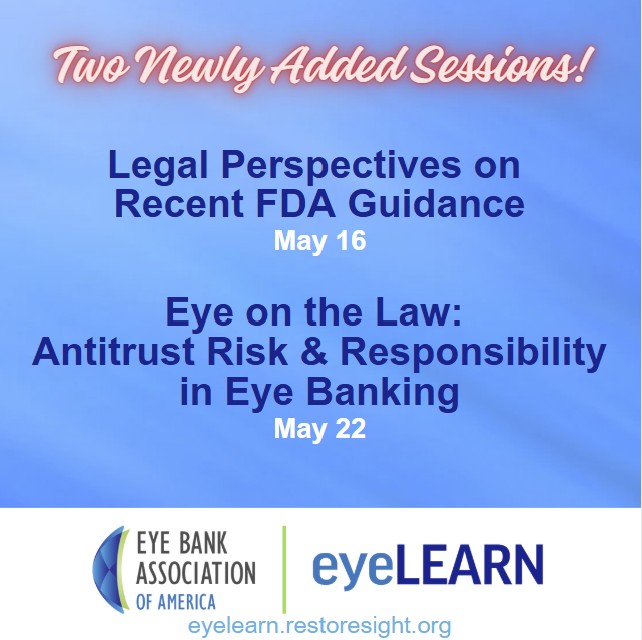 Two Newly Added Sessions!

Legal Perspectives on Recent FDA Guidance
May 16

Eye on the Law: Antitrust Risk & Responsibility in Eye Banking
May 22

EYE BANK ASSOCIATION OF AMERICA

eyeLEARN

eyelearn.restoresight.org